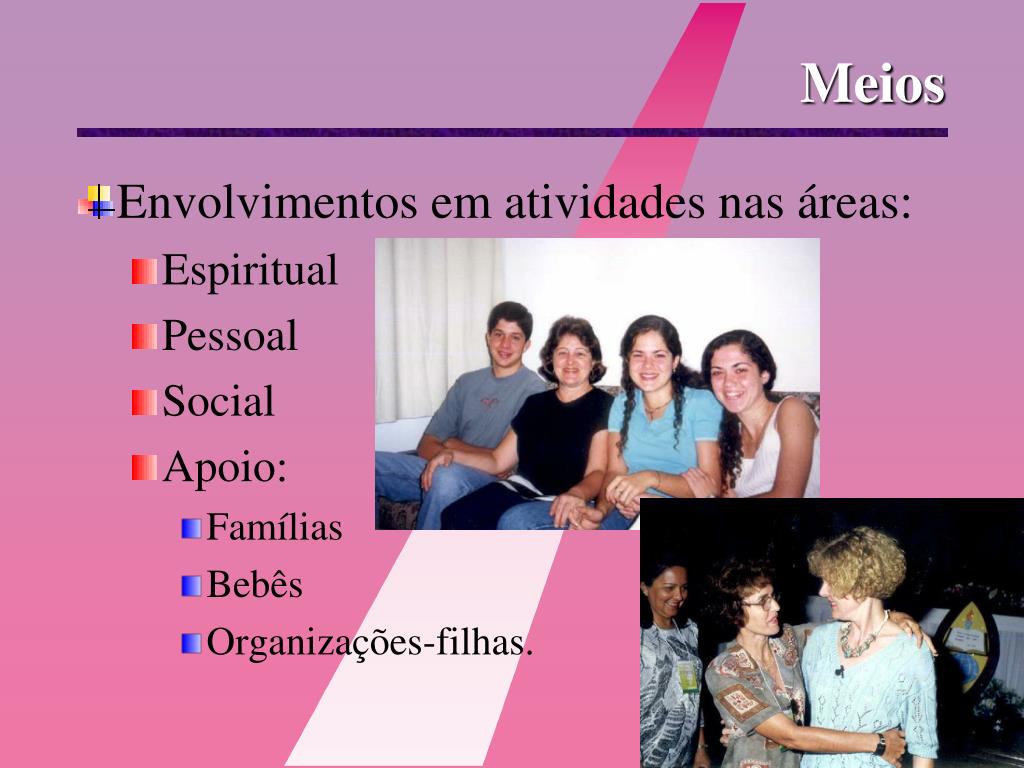 Meios

Envolvimentos em atividades nas áreas:

Espiritual

Pessoal

Social

Apoio:

Famílias

Bebês

Organizações-filhas.